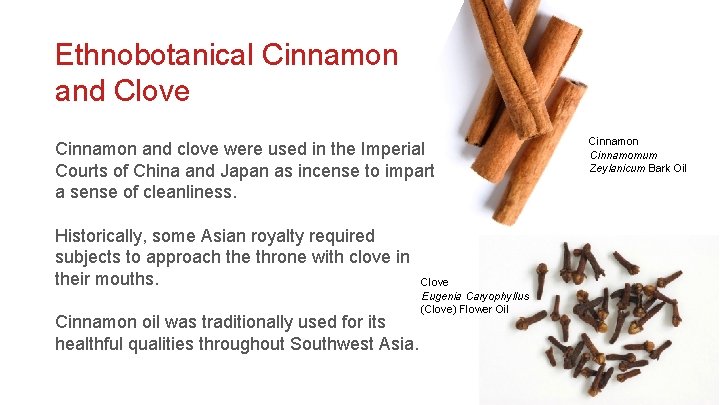 Ethnobotanical Cinnamon and Clove

Cinnamon and clove were used in the Imperial Courts of China and Japan as incense to impart a sense of cleanliness.

Historically, some Asian royalty required subjects to approach the throne with clove in their mouths.

Cinnamon oil was traditionally used for its healthful qualities throughout Southwest Asia.

Cinnamon
Cinnamomum Zeylanicum Bark Oil

Clove
Eugenia Caryophyllus (Clove) Flower Oil